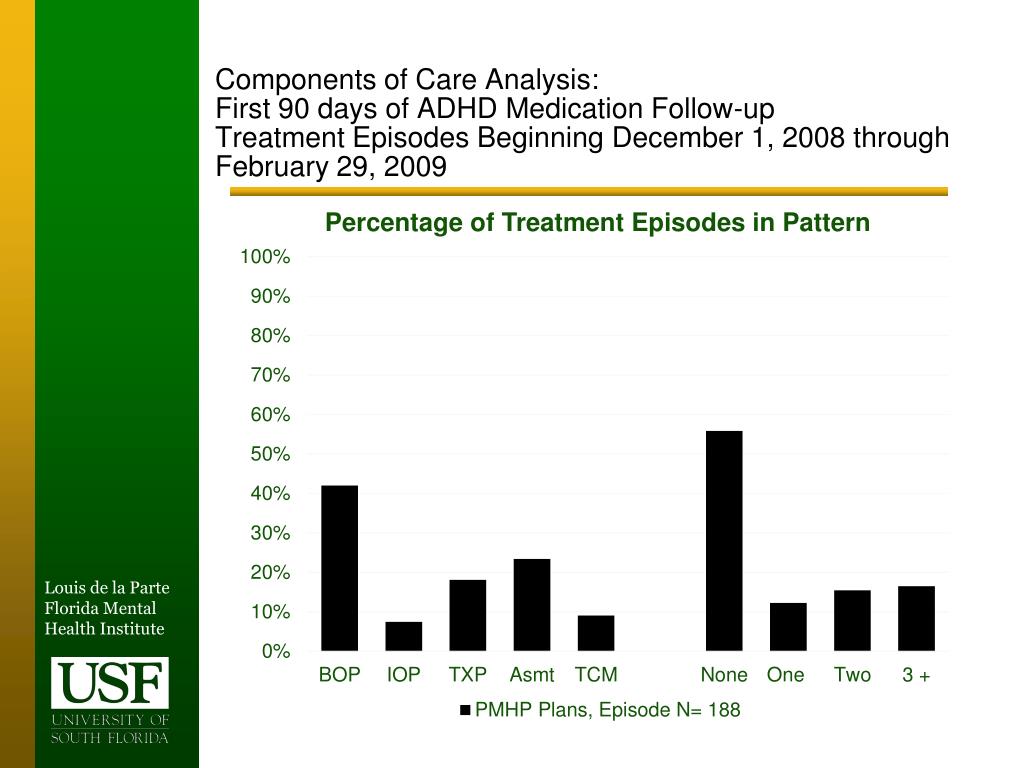 Components of Care Analysis:
First 90 days of ADHD Medication Follow-up
Treatment Episodes Beginning December 1, 2008 through February 29, 2009

Percentage of Treatment Episodes in Pattern

100%
90%
80%
70%
60%
50%
40%
30%
20%
10%
0%

BOP IOP TXP Asmt TCM None One Two 3 +

PMHP Plans, Episode N= 188

Louis de la Parte Florida Mental Health Institute

USF
UNIVERSITY OF SOUTH FLORIDA